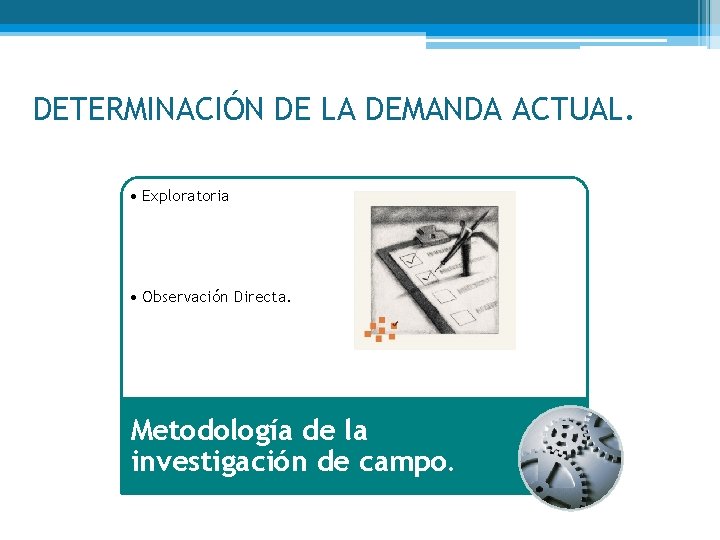 DETERMINACIÓN DE LA DEMANDA ACTUAL.

• Exploratoria

• Observación Directa.

Metodología de la investigación de campo.